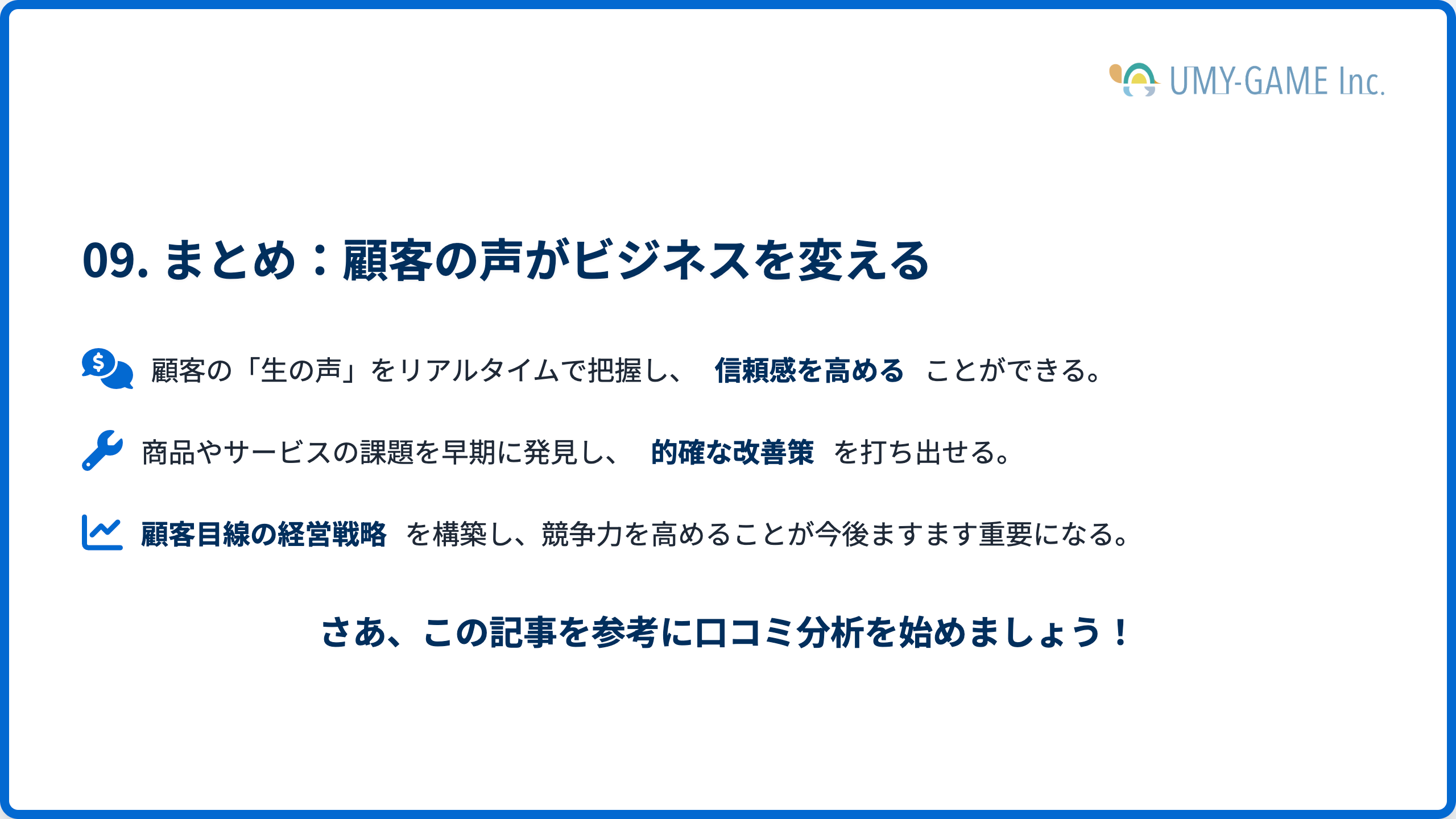 UMY-GAME Inc.

09. まとめ：顧客の声がビジネスを変える

顧客の「生の声」をリアルタイムで把握し、 信頼感を高める ことができる。

商品やサービスの課題を早期に発見し、 的確な改善策 を打ち出せる。

顧客目線の経営戦略 を構築し、競争力を高めることが今後ますます重要になる。

さあ、この記事を参考に口コミ分析を始めましょう！